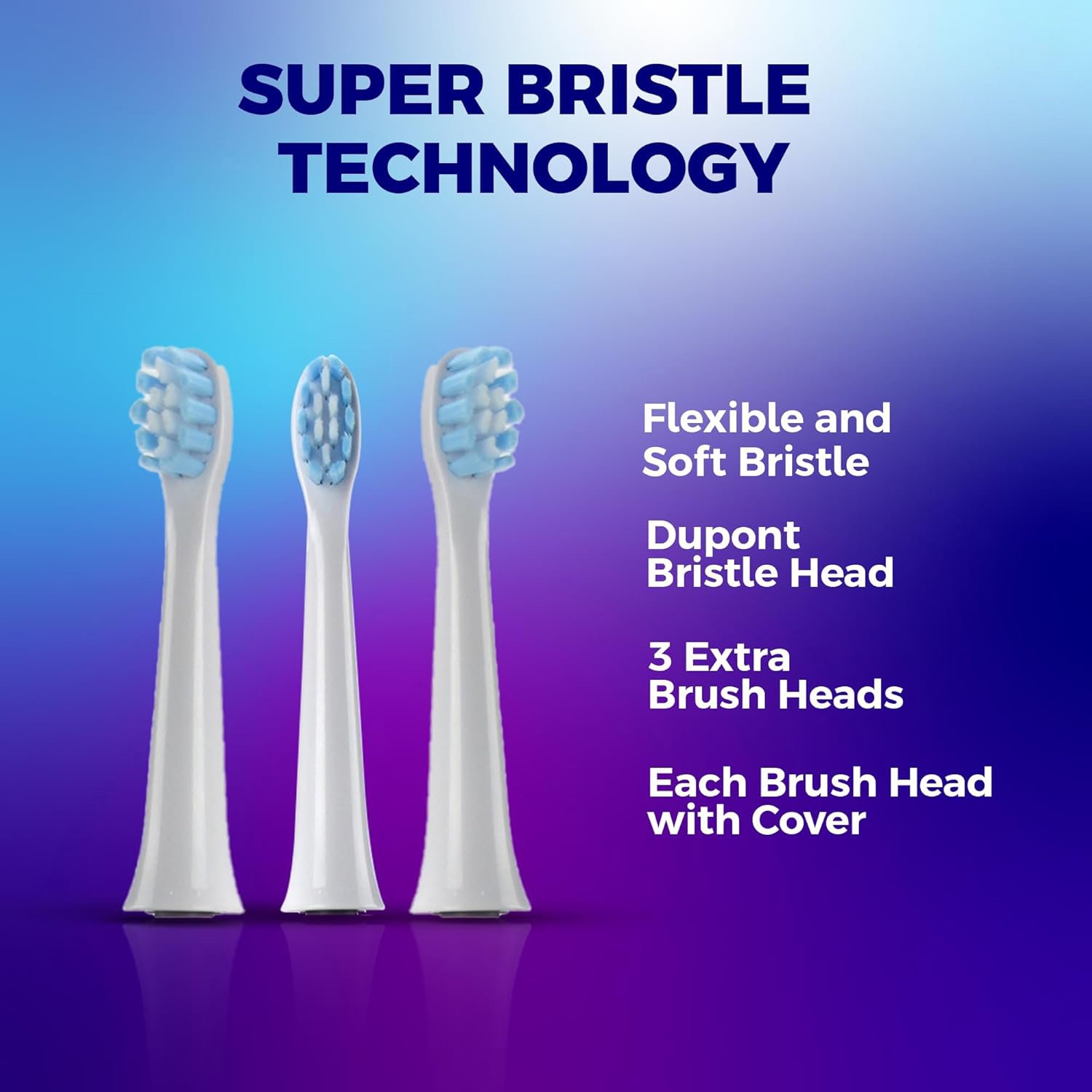 SUPER BRISTLE TECHNOLOGY

Flexible and Soft Bristle

Dupont Bristle Head

3 Extra Brush Heads

Each Brush Head with Cover